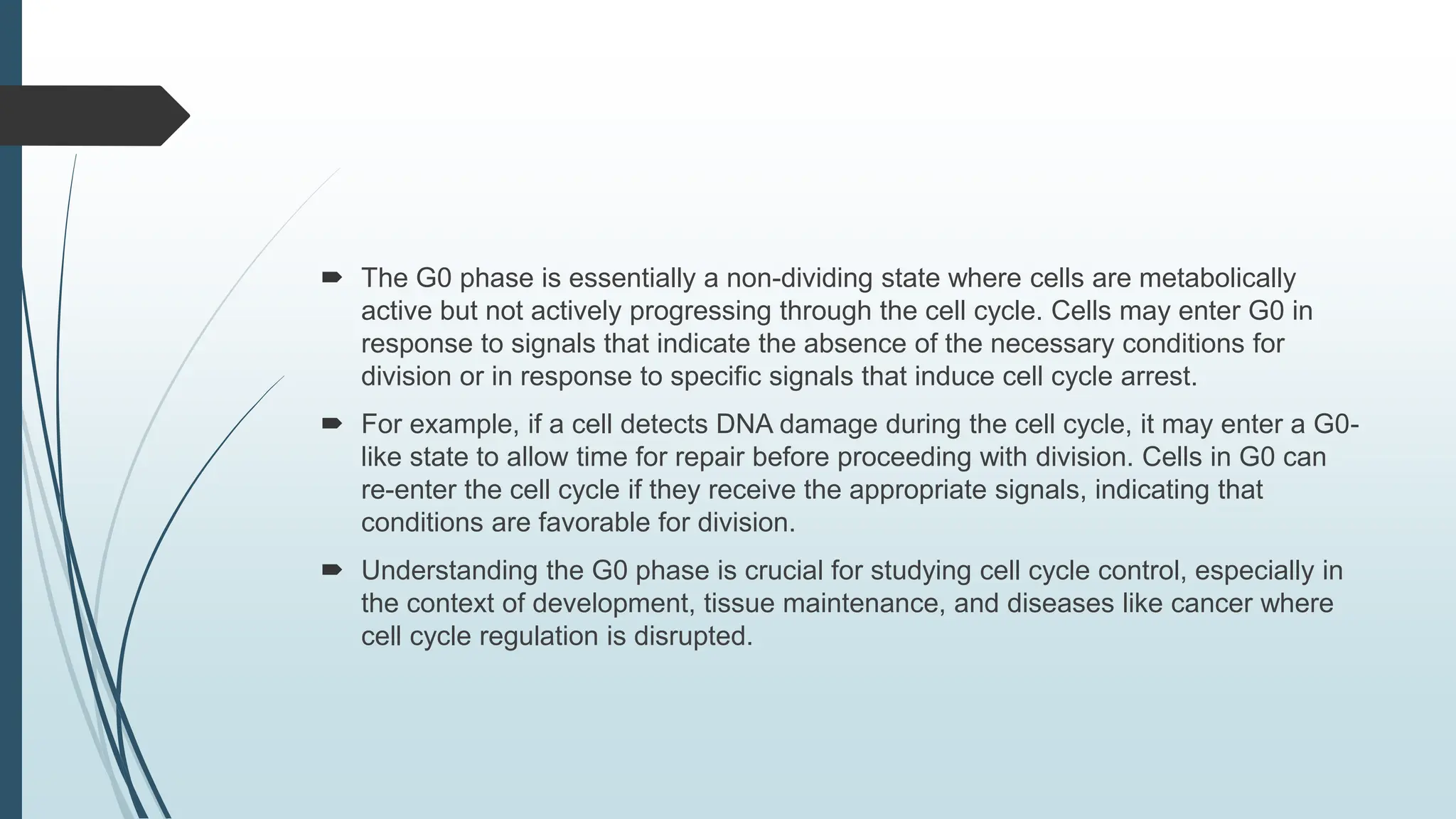 The G0 phase is essentially a non-dividing state where cells are metabolically active but not actively progressing through the cell cycle. Cells may enter G0 in response to signals that indicate the absence of the necessary conditions for division or in response to specific signals that induce cell cycle arrest.

For example, if a cell detects DNA damage during the cell cycle, it may enter a G0-like state to allow time for repair before proceeding with division. Cells in G0 can re-enter the cell cycle if they receive the appropriate signals, indicating that conditions are favorable for division.

Understanding the G0 phase is crucial for studying cell cycle control, especially in the context of development, tissue maintenance, and diseases like cancer where cell cycle regulation is disrupted.